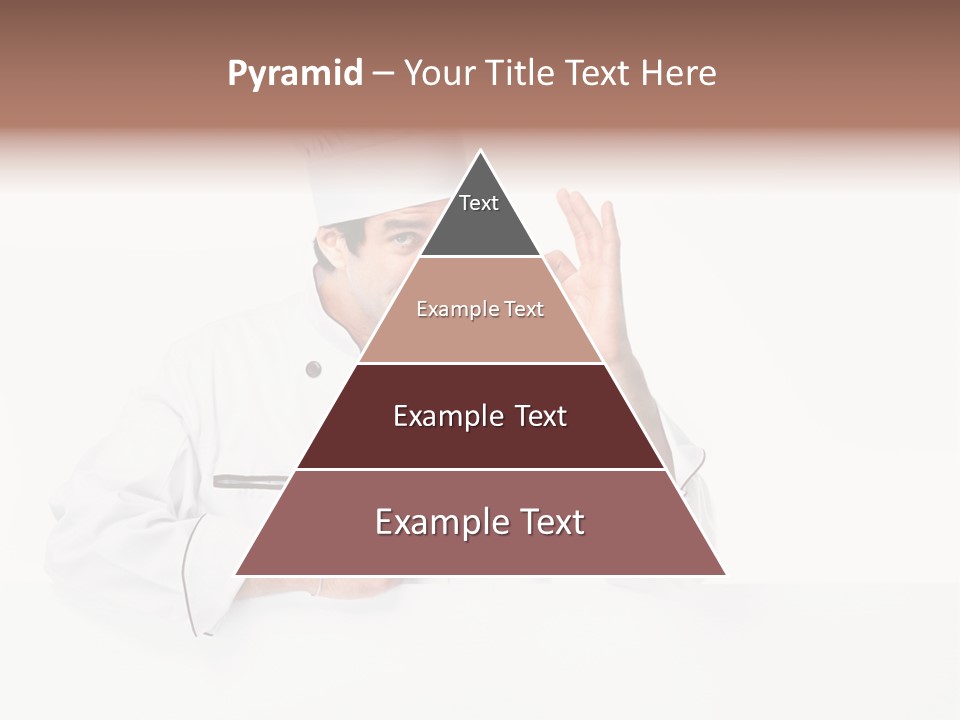 Pyramid – Your Title Text Here

Text

Example Text

Example Text

Example Text